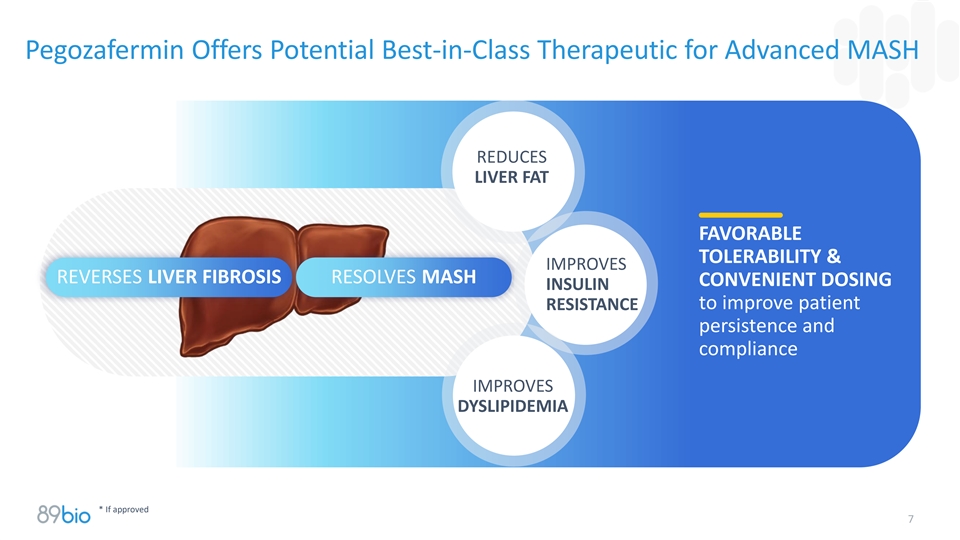 Pegozafermin Offers Potential Best-in-Class Therapeutic for Advanced MASH

REVERSES LIVER FIBROSIS

RESOLVES MASH

REDUCES LIVER FAT

IMPROVES INSULIN RESISTANCE

IMPROVES DYSLIPIDEMIA

FAVORABLE TOLERABILITY & CONVENIENT DOSING to improve patient persistence and compliance

89bio

* If approved

7